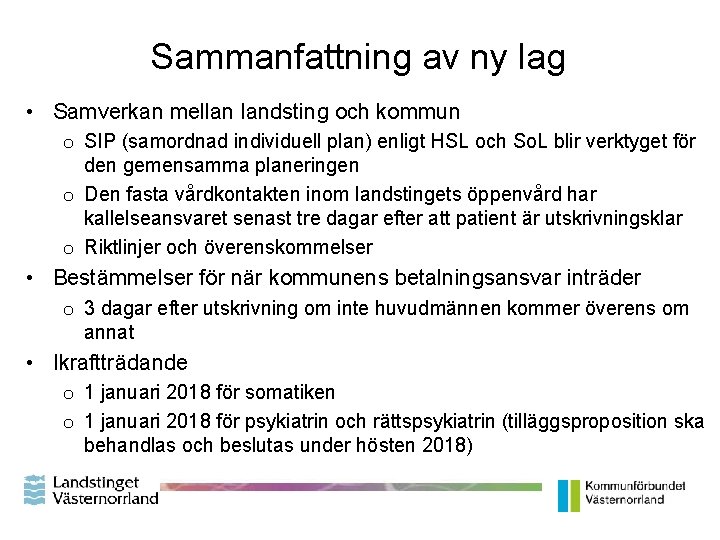 Sammanfattning av ny lag

• Samverkan mellan landsting och kommun
  o SIP (samordnad individuell plan) enligt HSL och SoL blir verktyget för den gemensamma planeringen
  o Den fasta vårdkontakten inom landstingets öppenvård har kallelseansvaret senast tre dagar efter att patient är utskrivningsklar
  o Riktlinjer och överenskommelser
• Bestämmelser för när kommunens betalningsansvar inträder
  o 3 dagar efter utskrivning om inte huvudmännen kommer överens om annat
• Ikraftträdande
  o 1 januari 2018 för somatiken
  o 1 januari 2018 för psykiatrin och rättspsykiatrin (tilläggsproposition ska behandlas och beslutas under hösten 2018)

Landstinget Västernorrland

Kommunförbundet Västernorrland